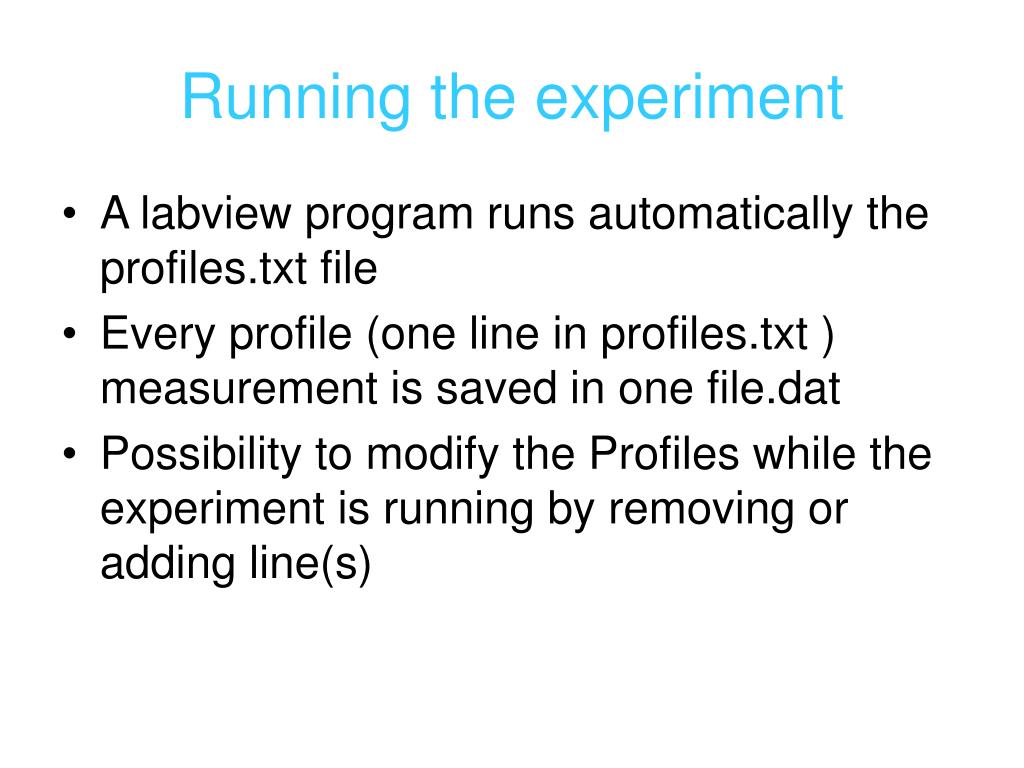 Running the experiment

• A labview program runs automatically the profiles.txt file
• Every profile (one line in profiles.txt ) measurement is saved in one file.dat
• Possibility to modify the Profiles while the experiment is running by removing or adding line(s)